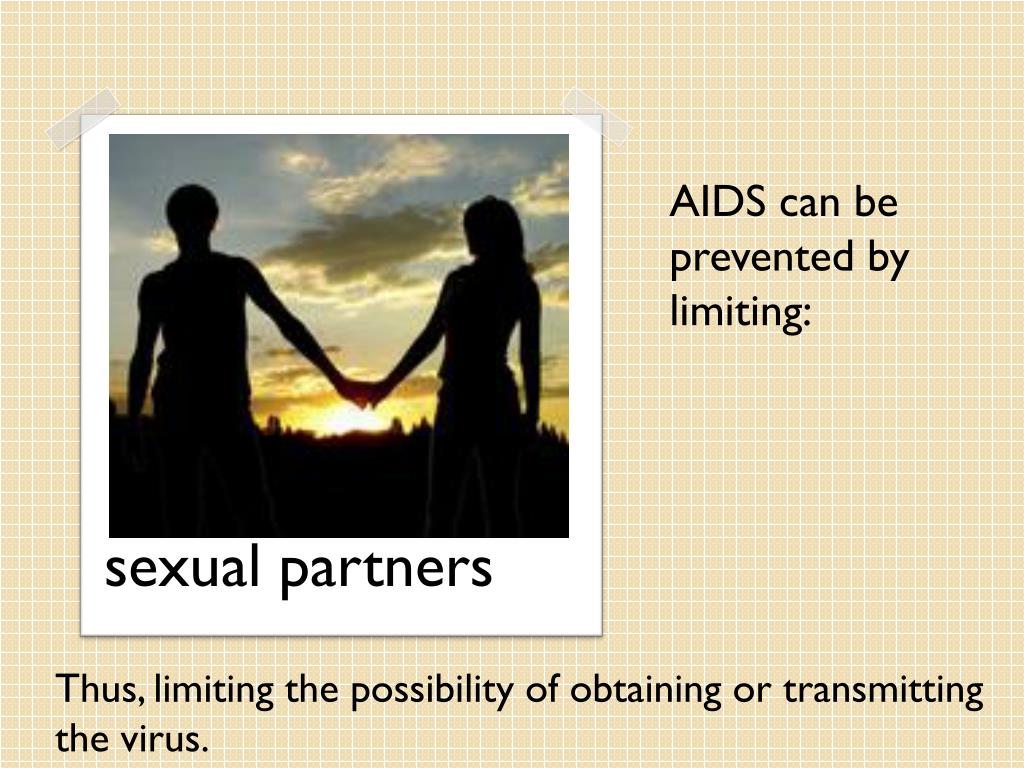 AIDS can be prevented by limiting:

sexual partners

Thus, limiting the possibility of obtaining or transmitting the virus.